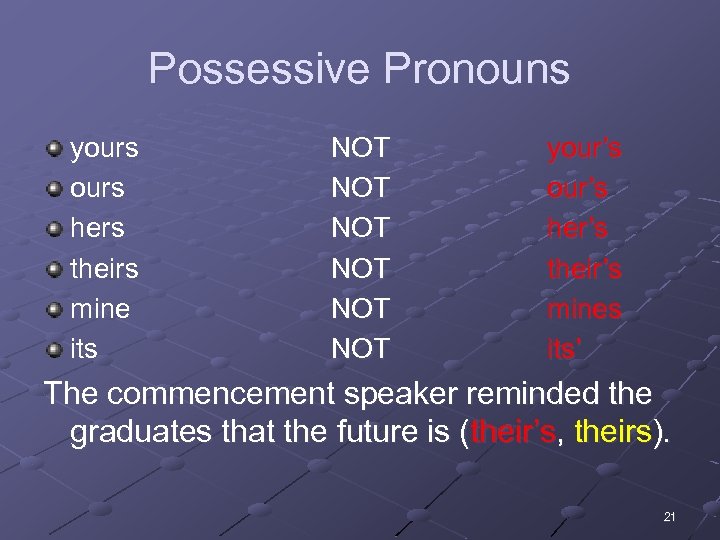 Possessive Pronouns

yours NOT your's
ours NOT our's
hers NOT her's
theirs NOT their's
mine NOT mines
its NOT its'

The commencement speaker reminded the graduates that the future is (their's, theirs).

21